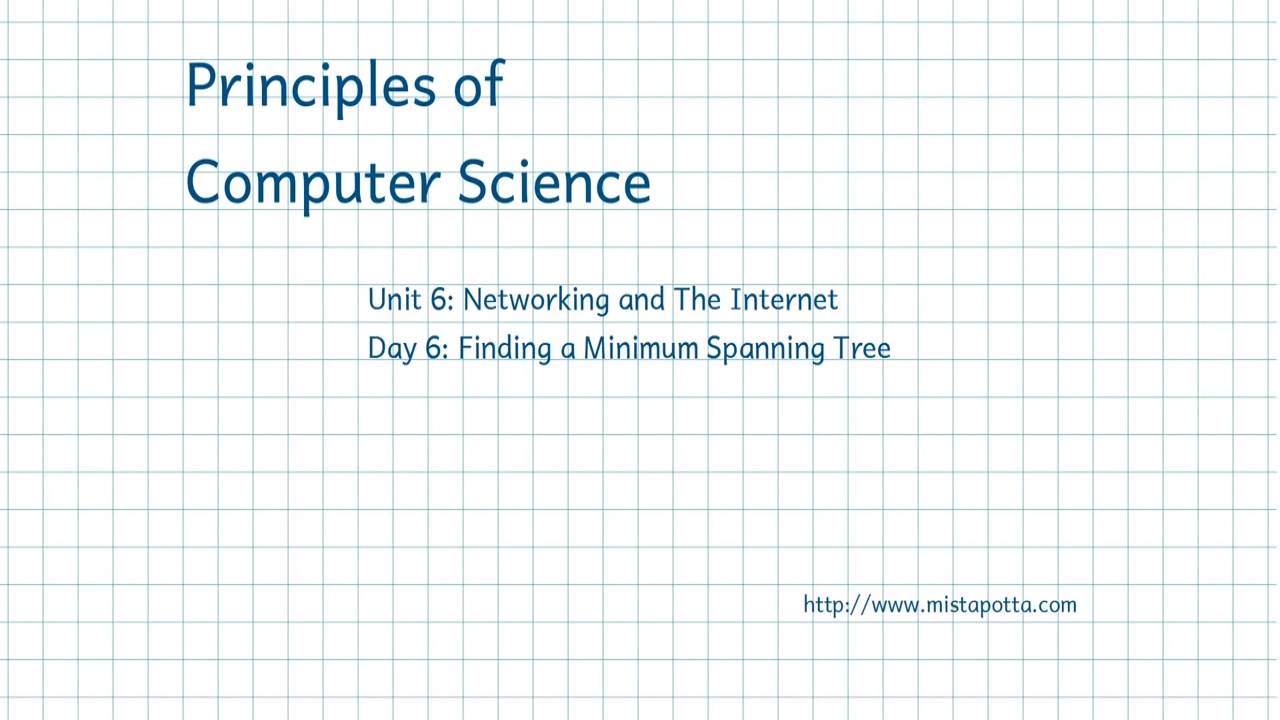 Principles of
Computer Science

Unit 6: Networking and The Internet
Day 6: Finding a Minimum Spanning Tree

http://www.mistapotta.com